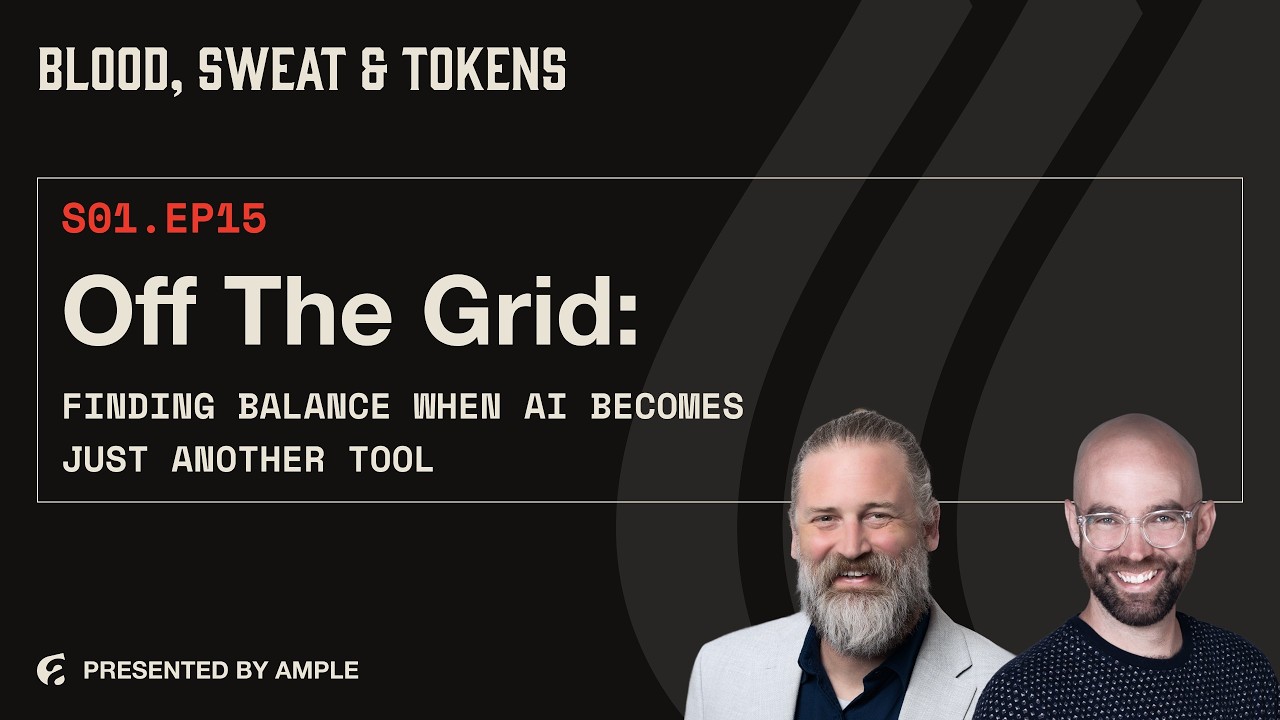 BLOOD, SWEAT & TOKENS

S01.EP15

Off The Grid:

FINDING BALANCE WHEN AI BECOMES JUST ANOTHER TOOL

PRESENTED BY AMPLE